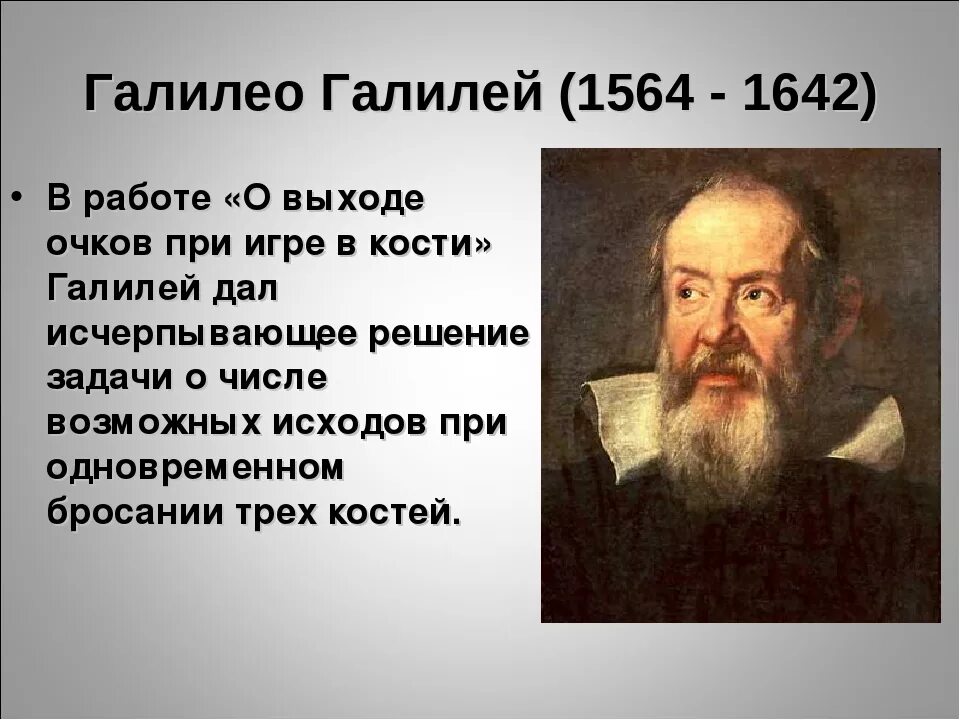 Галилео Галилей (1564 - 1642)

• В работе «О выходе очков при игре в кости» Галилей дал исчерпывающее решение задачи о числе возможных исходов при одновременном бросании трех костей.